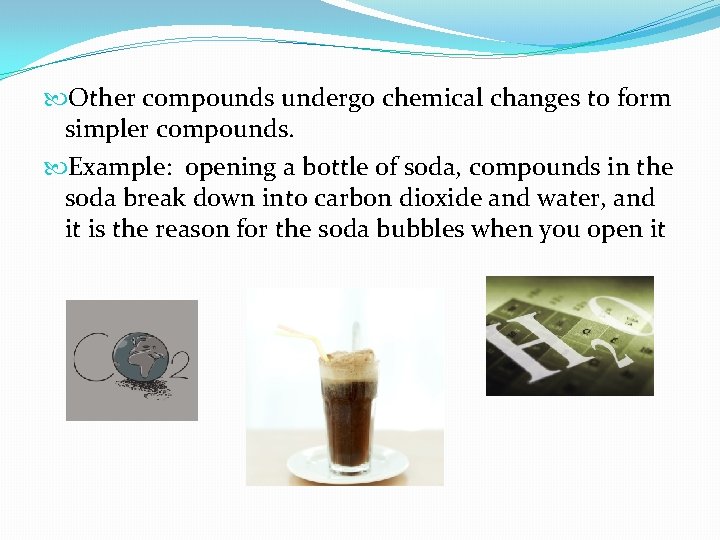 Other compounds undergo chemical changes to form simpler compounds.

Example: opening a bottle of soda, compounds in the soda break down into carbon dioxide and water, and it is the reason for the soda bubbles when you open it

$CO_2$

$H_2O$